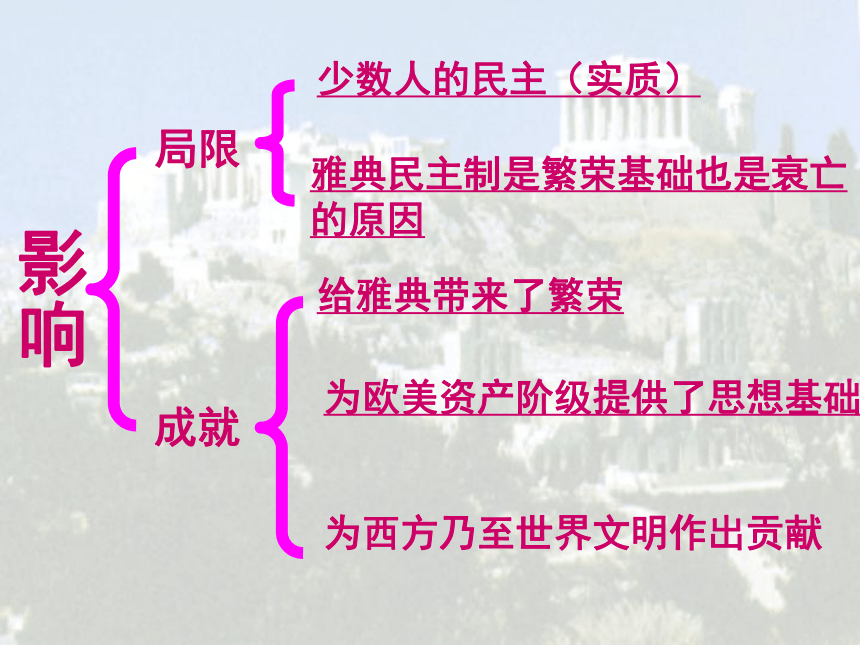 影响

局限

少数人的民主（实质）

雅典民主制是繁荣基础也是衰亡的原因

成就

给雅典带来了繁荣

为欧美资产阶级提供了思想基础

为西方乃至世界文明作出贡献